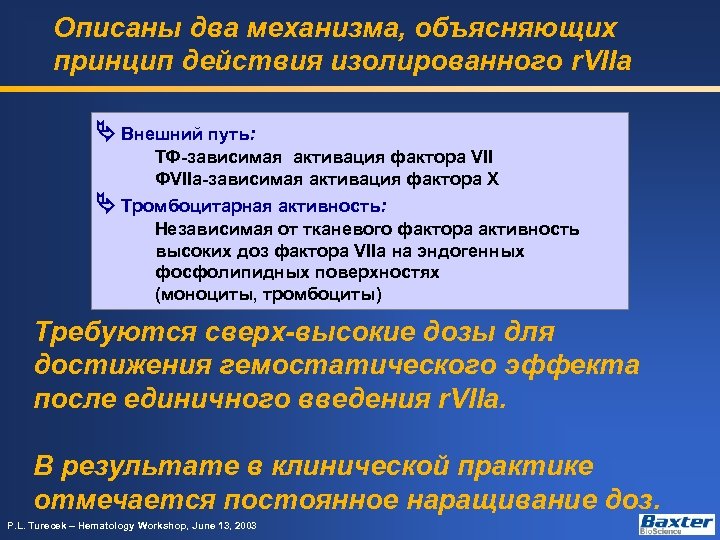 Описаны два механизма, объясняющих принцип действия изолированного rVIIa

Внешний путь:
ТФ-зависимая активация фактора VII
ФVIIa-зависимая активация фактора X

Тромбоцитарная активность:
Независимая от тканевого фактора активность высоких доз фактора VIIa на эндогенных фосфолипидных поверхностях (моноциты, тромбоциты)

Требуются сверх-высокие дозы для достижения гемостатического эффекта после единичного введения rVIIa.

В результате в клинической практике отмечается постоянное наращивание доз.

P.L. Turecek – Hematology Workshop, June 13, 2003

Baxter BioScience